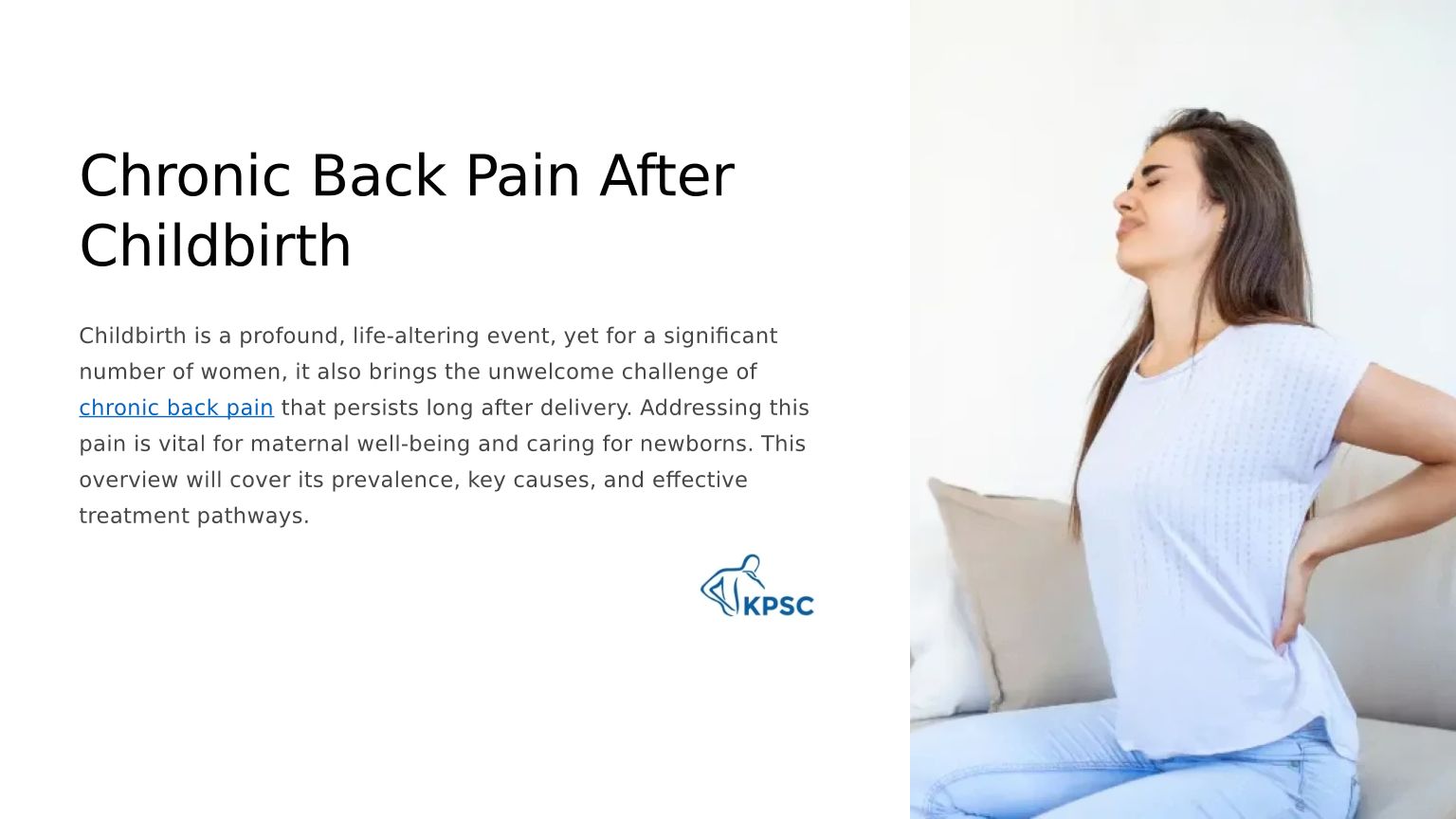 Chronic Back Pain After Childbirth

Childbirth is a profound, life-altering event, yet for a significant number of women, it also brings the unwelcome challenge of chronic back pain that persists long after delivery. Addressing this pain is vital for maternal well-being and caring for newborns. This overview will cover its prevalence, key causes, and effective treatment pathways.

KPSC